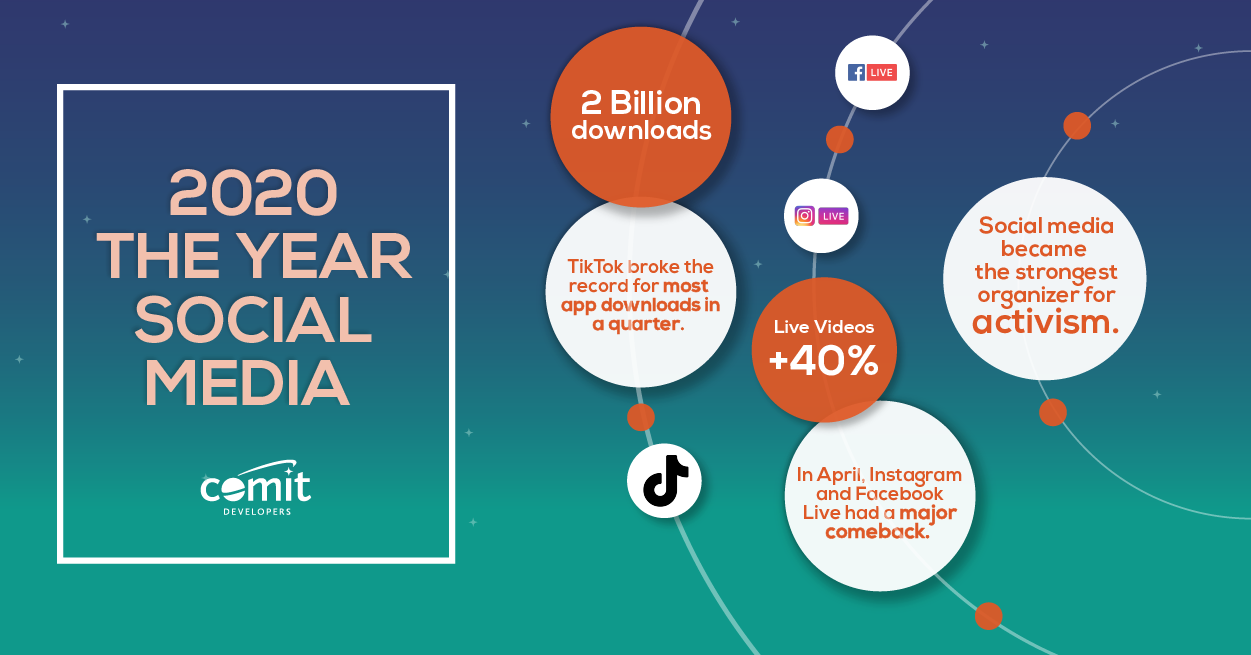 2020 THE YEAR SOCIAL MEDIA

comit
DEVELOPERS

2 Billion downloads

TikTok broke the record for most app downloads in a quarter.

LIVE

LIVE

Live Videos +40%

In April, Instagram and Facebook Live had a major comeback.

Social media became the strongest organizer for activism.